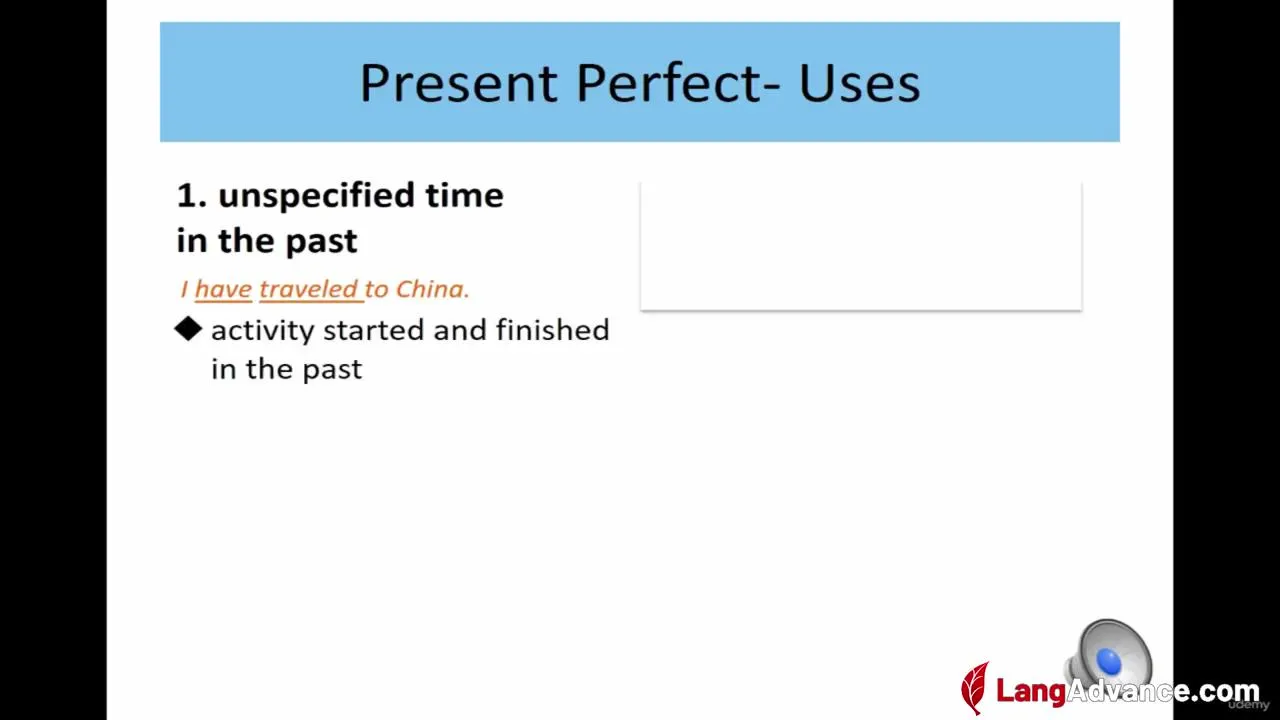 Present Perfect- Uses

1. unspecified time in the past

I have traveled to China.

◆ activity started and finished in the past

LangAdvance.com

udemy